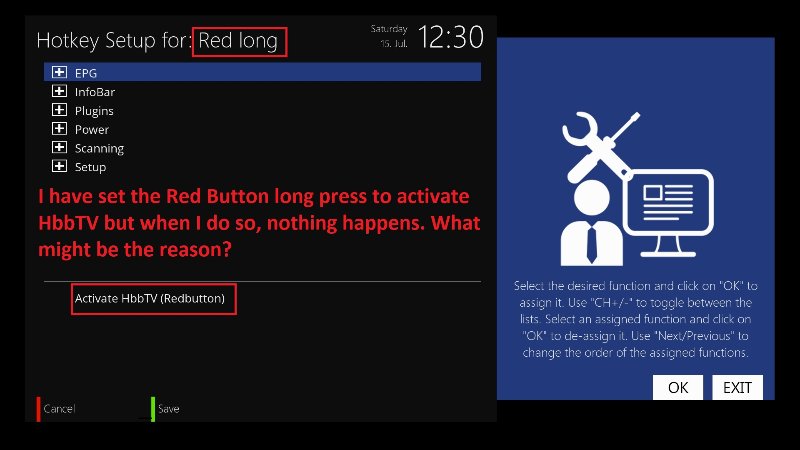 Hotkey Setup for: Red long

Saturday
15. Jul.
12:30

EPG
InfoBar
Plugins
Power
Scanning
Setup

I have set the Red Button long press to activate HbbTV but when I do so, nothing happens. What might be the reason?

Activate HbbTV (Redbutton)

Cancel
Save

Select the desired function and click on "OK" to assign it. Use "CH+/-" to toggle between the lists. Select an assigned function and click on "OK" to de-assign it. Use "Next/Previous" to change the order of the assigned functions.

OK
EXIT